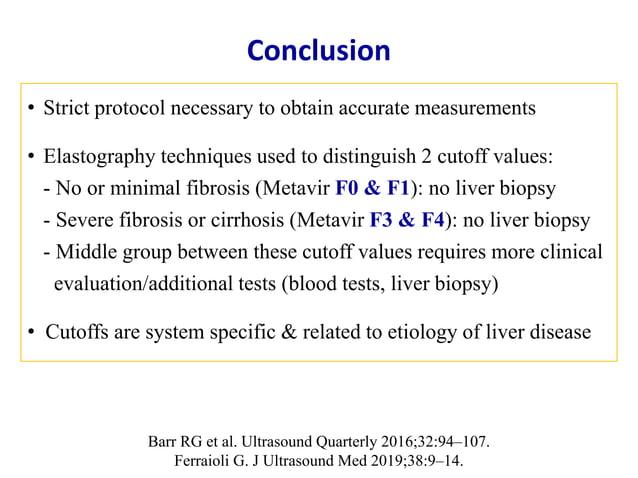 Conclusion

• Strict protocol necessary to obtain accurate measurements

• Elastography techniques used to distinguish 2 cutoff values:
- No or minimal fibrosis (Metavir F0 & F1): no liver biopsy
- Severe fibrosis or cirrhosis (Metavir F3 & F4): no liver biopsy
- Middle group between these cutoff values requires more clinical evaluation/additional tests (blood tests, liver biopsy)

• Cutoffs are system specific & related to etiology of liver disease

Barr RG et al. Ultrasound Quarterly 2016;32:94–107.
Ferraioli G. J Ultrasound Med 2019;38:9–14.